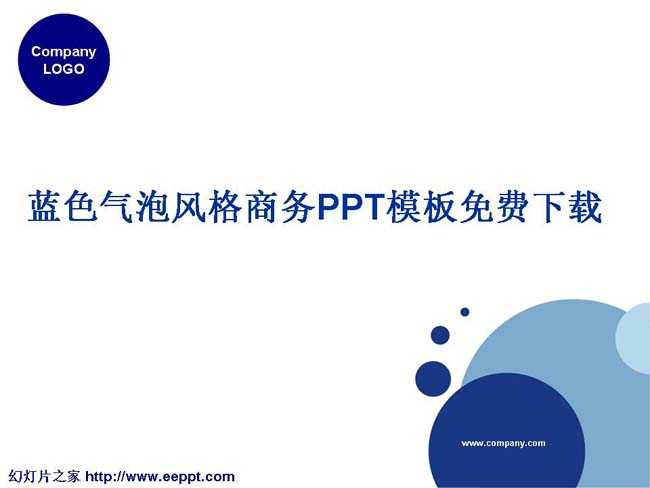 Company LOGO

蓝色气泡风格商务PPT模板免费下载

www.company.com

幻灯片之家 http://www.eeppt.com